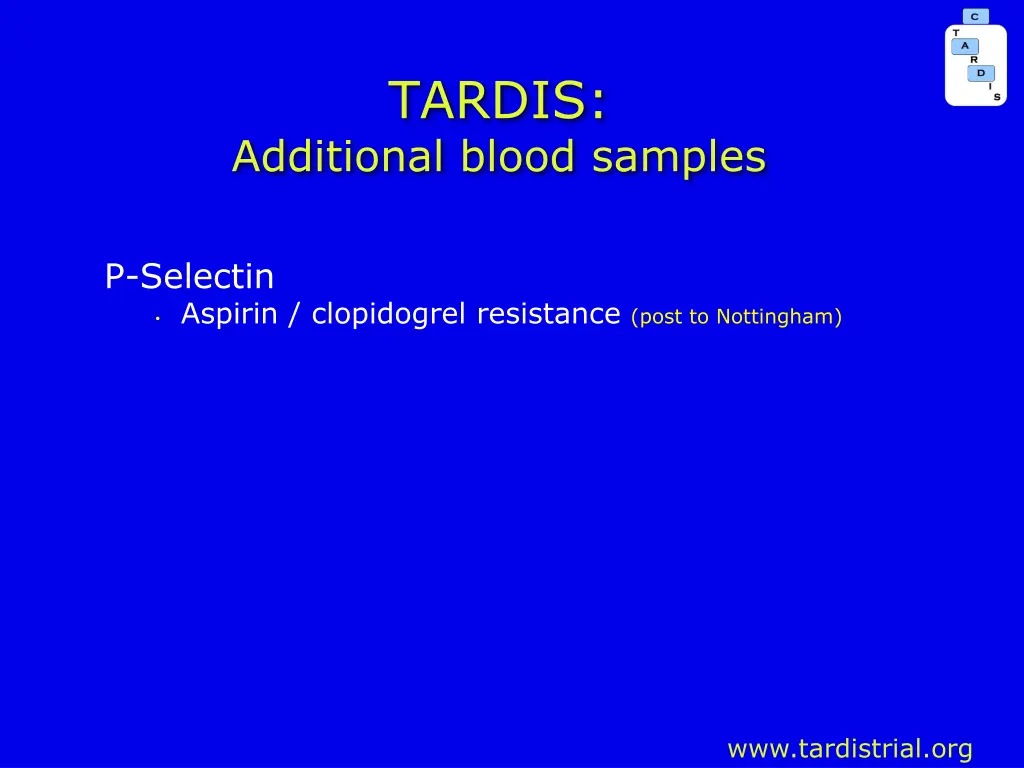 C
T
A
R
D
I
S

TARDIS:
Additional blood samples

P-Selectin
• Aspirin / clopidogrel resistance (post to Nottingham)

www.tardistrial.org